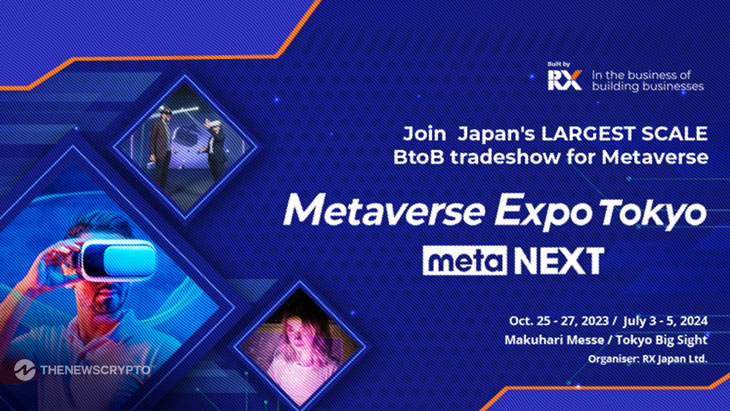 Built by RX In the business of building businesses

Join Japan's LARGEST SCALE BtoB tradeshow for Metaverse

Metaverse Expo Tokyo

meta NEXT

Oct. 25 - 27, 2023 / July 3 - 5, 2024
Makuhari Messe / Tokyo Big Sight
Organiser: RX Japan Ltd.

THENEWSCRYPTO